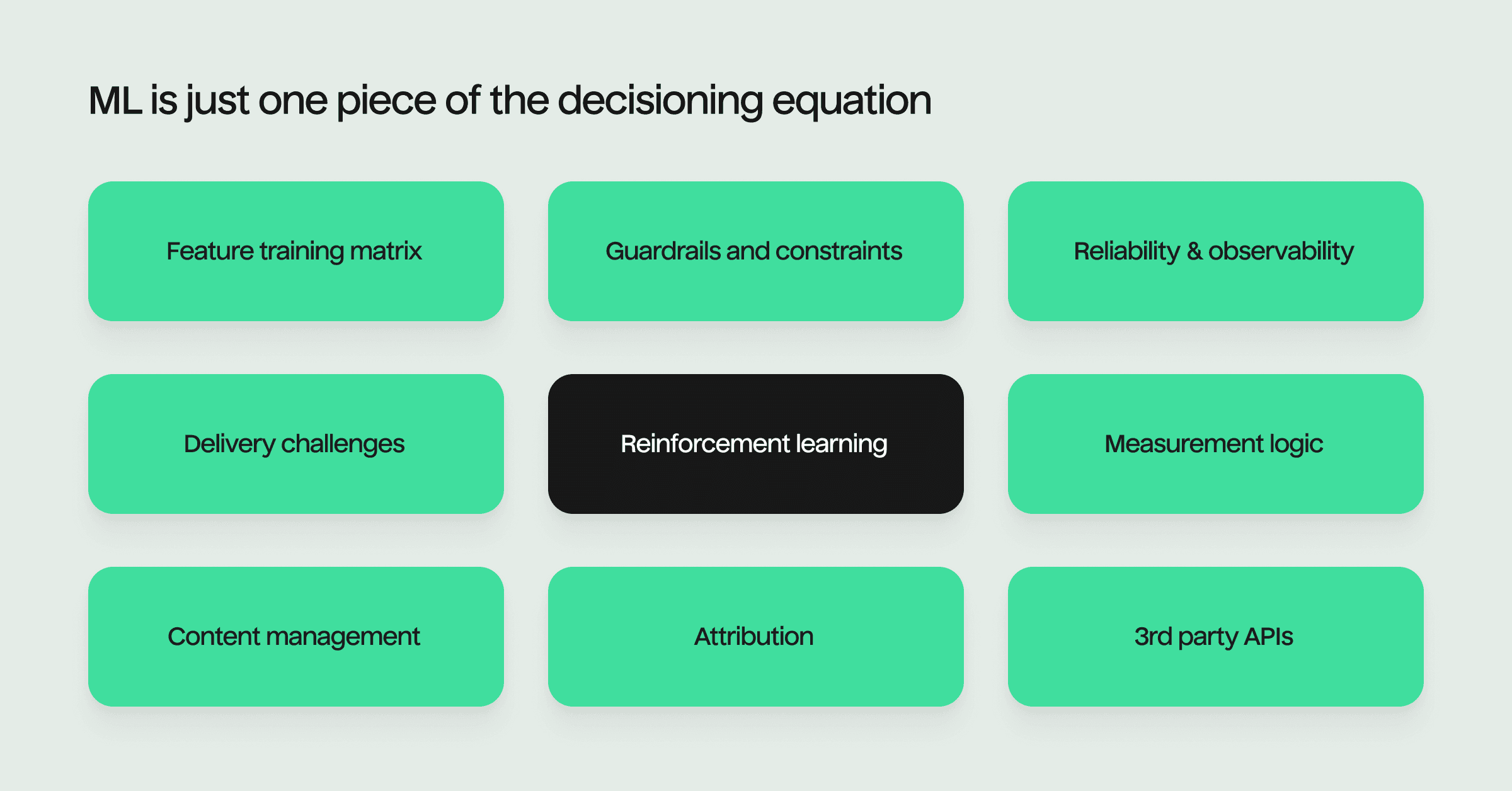 ML is just one piece of the decisioning equation

Feature training matrix

Guardrails and constraints

Reliability & observability

Delivery challenges

Reinforcement learning

Measurement logic

Content management

Attribution

3rd party APIs